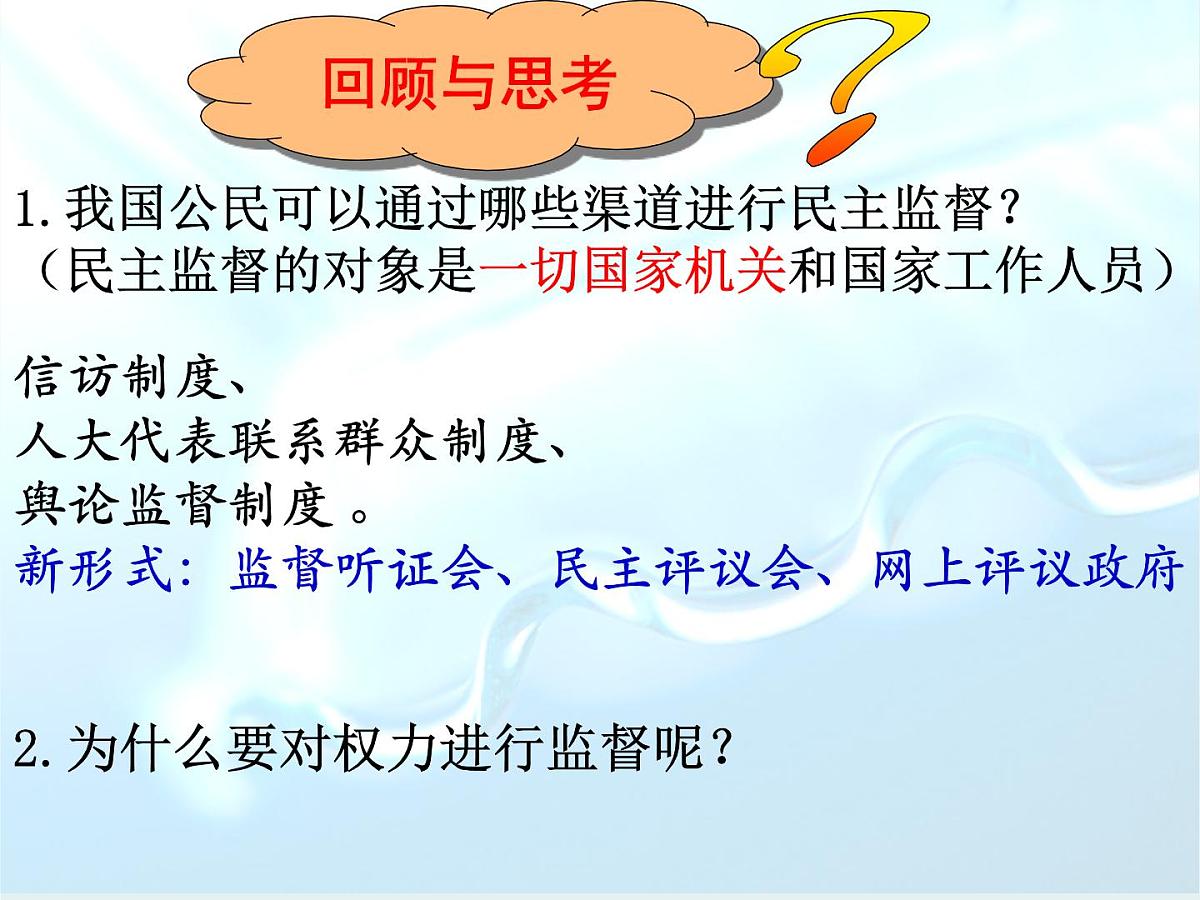 回顾与思考

1.我国公民可以通过哪些渠道进行民主监督？
（民主监督的对象是一切国家机关和国家工作人员）

信访制度、
人大代表联系群众制度、
舆论监督制度 。
新形式：监督听证会、民主评议会、网上评议政府

2.为什么要对权力进行监督呢？